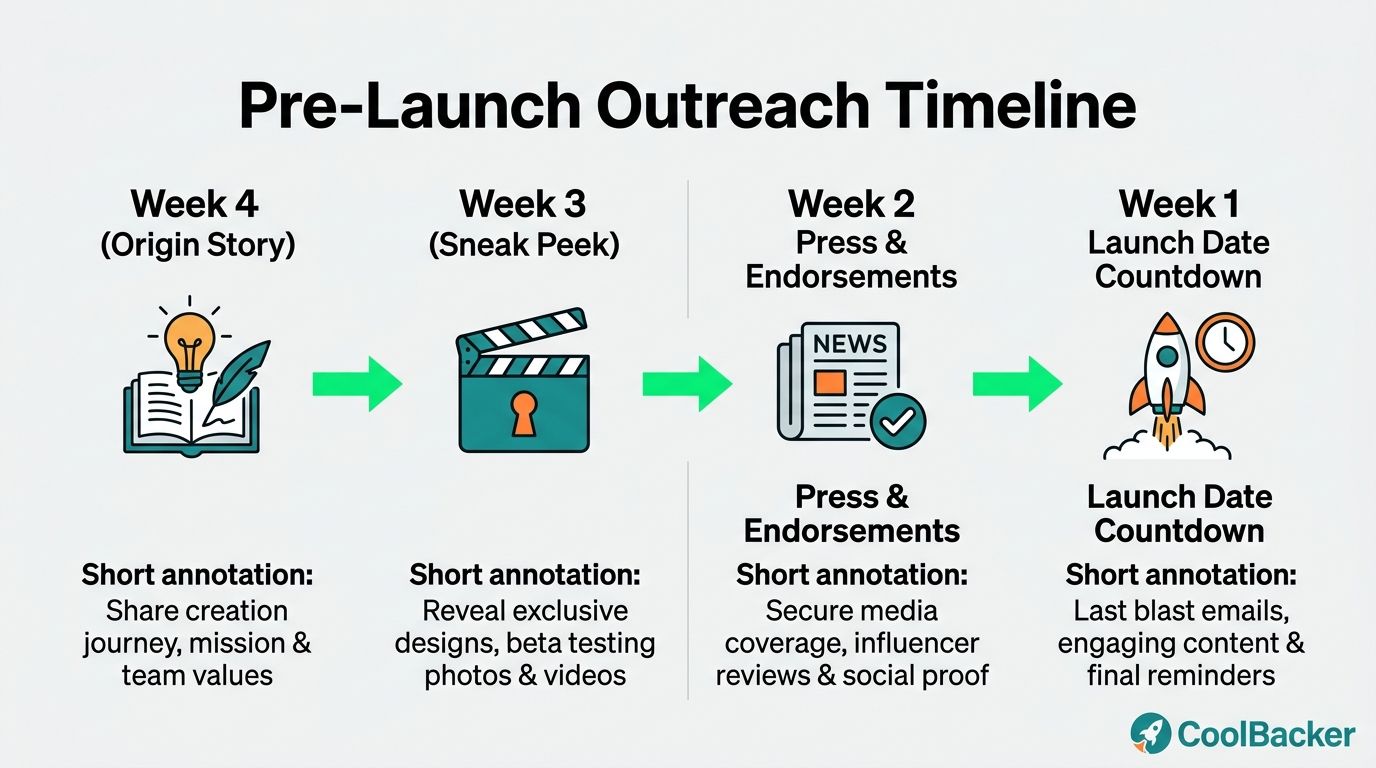 Pre-Launch Outreach Timeline

Week 4
(Origin Story)

Short annotation:
Share creation journey, mission & team values

Week 3
(Sneak Peek)

Short annotation:
Reveal exclusive designs, beta testing photos & videos

Week 2
Press & Endorsements

NEWS

Press & Endorsements

Short annotation:
Secure media coverage, influencer reviews & social proof

Week 1
Launch Date Countdown

Launch Date Countdown

Short annotation:
Last blast emails, engaging content & final reminders

CoolBacker